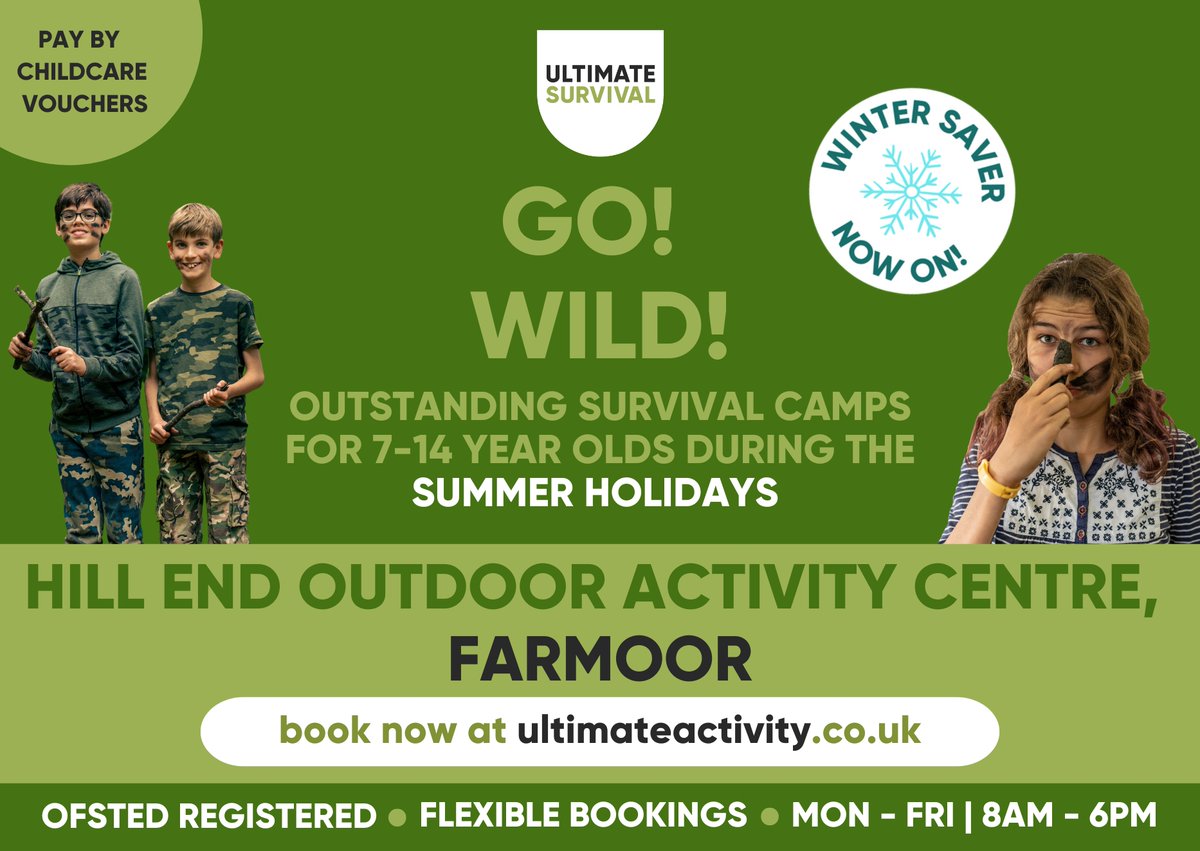 PAY BY CHILDCARE VOUCHERS

ULTIMATE SURVIVAL

WINTER SAVER NOW ON!

GO! WILD!

OUTSTANDING SURVIVAL CAMPS FOR 7-14 YEAR OLDS DURING THE SUMMER HOLIDAYS

HILL END OUTDOOR ACTIVITY CENTRE, FARMOOR

book now at ultimateactivity.co.uk

OFSTED REGISTERED ● FLEXIBLE BOOKINGS ● MON - FRI | 8AM - 6PM